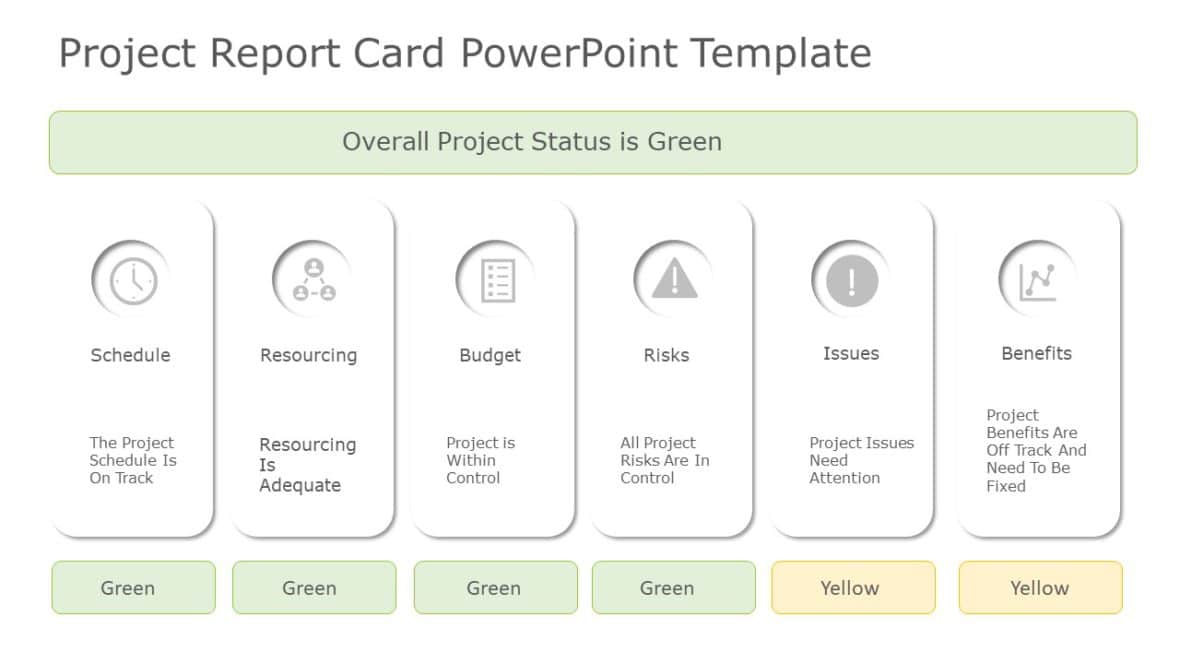 Project Report Card PowerPoint Template

Overall Project Status is Green

Schedule

The Project Schedule Is On Track

Green

Resourcing

Resourcing Is Adequate

Green

Budget

Project is Within Control

Green

Risks

All Project Risks Are In Control

Green

Issues

Project Issues Need Attention

Yellow

Benefits

Project Benefits Are Off Track And Need To Be Fixed

Yellow